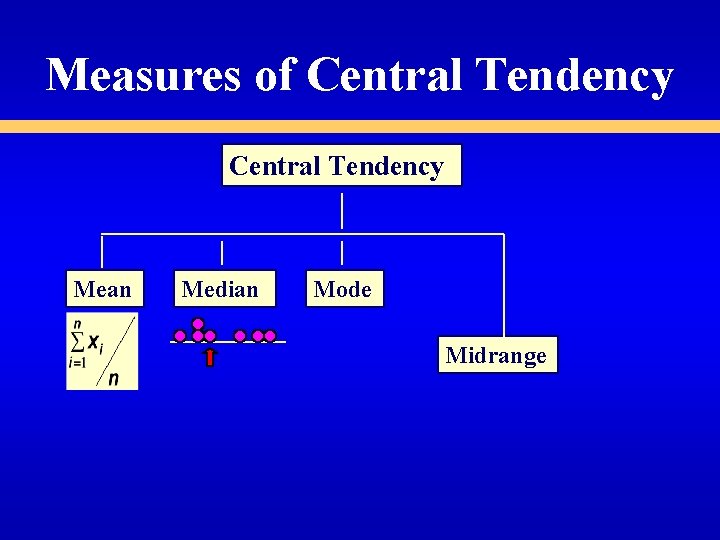 Measures of Central Tendency

Central Tendency

Mean

$\sum_{i=1}^{n} x_i / n$

Median

Mode

Midrange